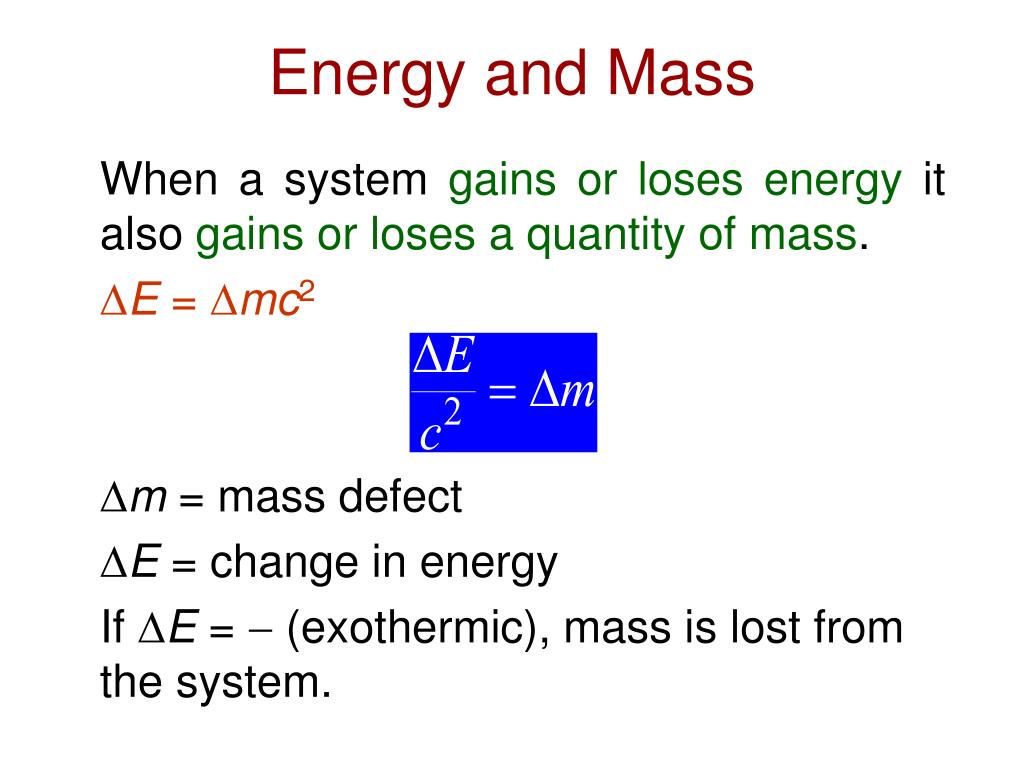 Energy and Mass

When a system gains or loses energy it also gains or loses a quantity of mass.

$\Delta E = \Delta mc^2$

$\frac{\Delta E}{c^2} = \Delta m$

$\Delta m$ = mass defect

$\Delta E$ = change in energy

If $\Delta E = -$ (exothermic), mass is lost from the system.